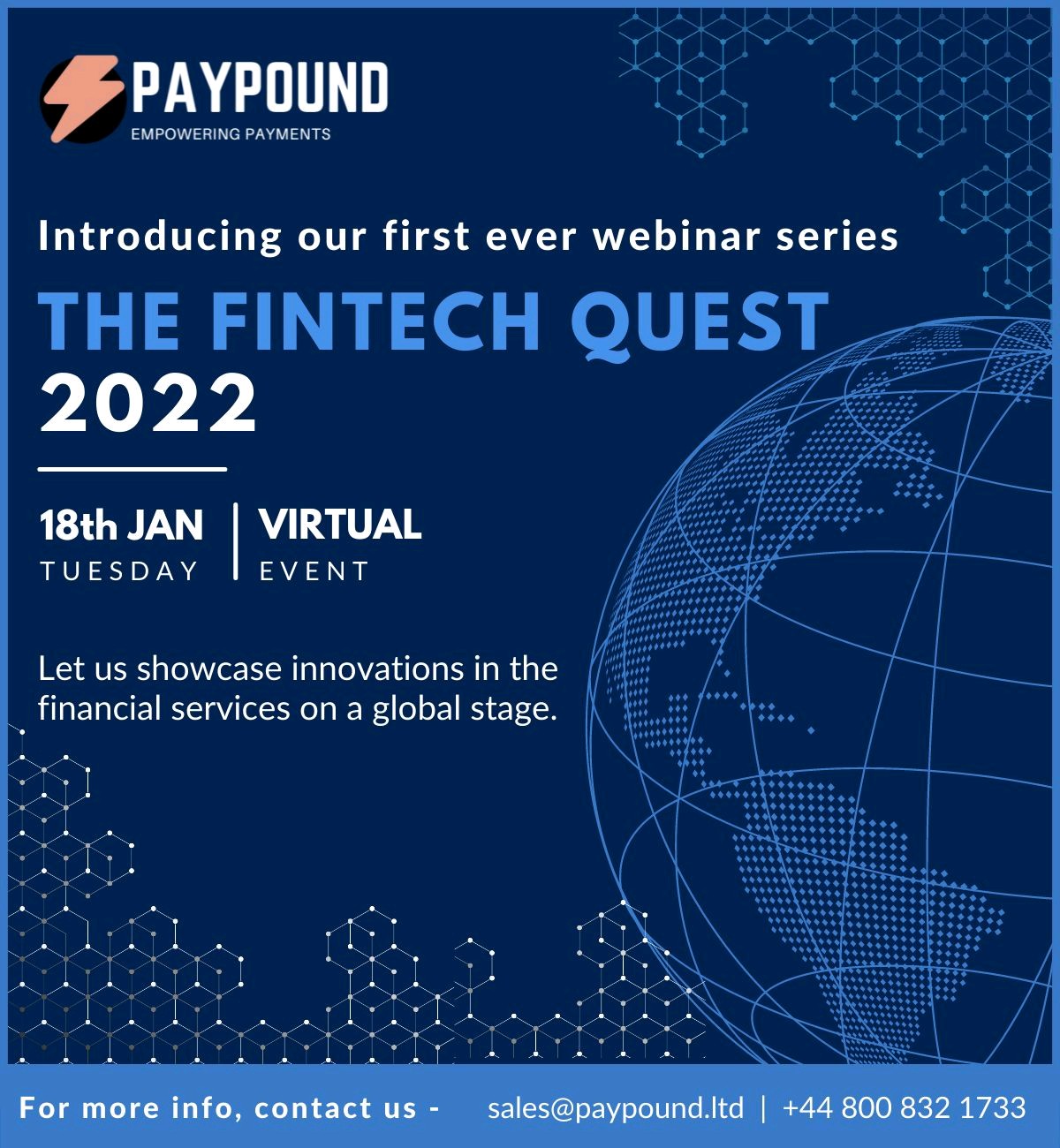 PAYPOUND
EMPOWERING PAYMENTS

Introducing our first ever webinar series

THE FINTECH QUEST
2022

18th JAN
TUESDAY

VIRTUAL
EVENT

Let us showcase innovations in the financial services on a global stage.

For more info, contact us - sales@paypound.ltd | +44 800 832 1733